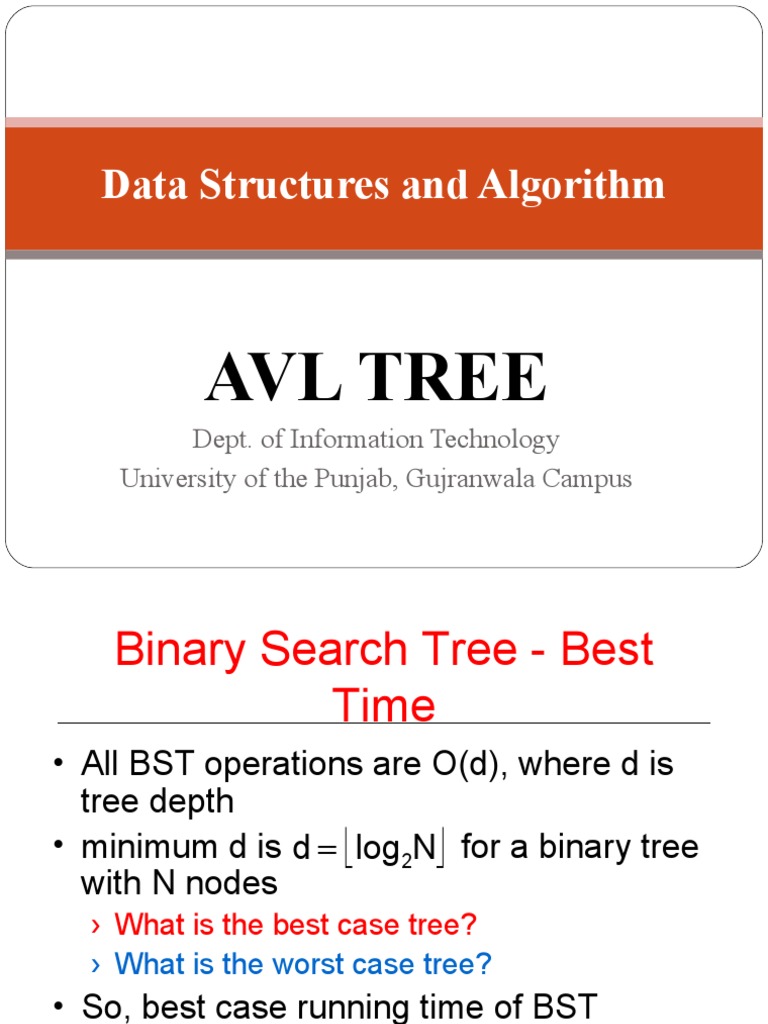 Data Structures and Algorithm

AVL TREE

Dept. of Information Technology
University of the Punjab, Gujranwala Campus

Binary Search Tree - Best Time

• All BST operations are O(d), where d is tree depth
• minimum d is $d = \lfloor \log_2 N \rfloor$ for a binary tree with N nodes
› What is the best case tree?
› What is the worst case tree?
• So, best case running time of BST